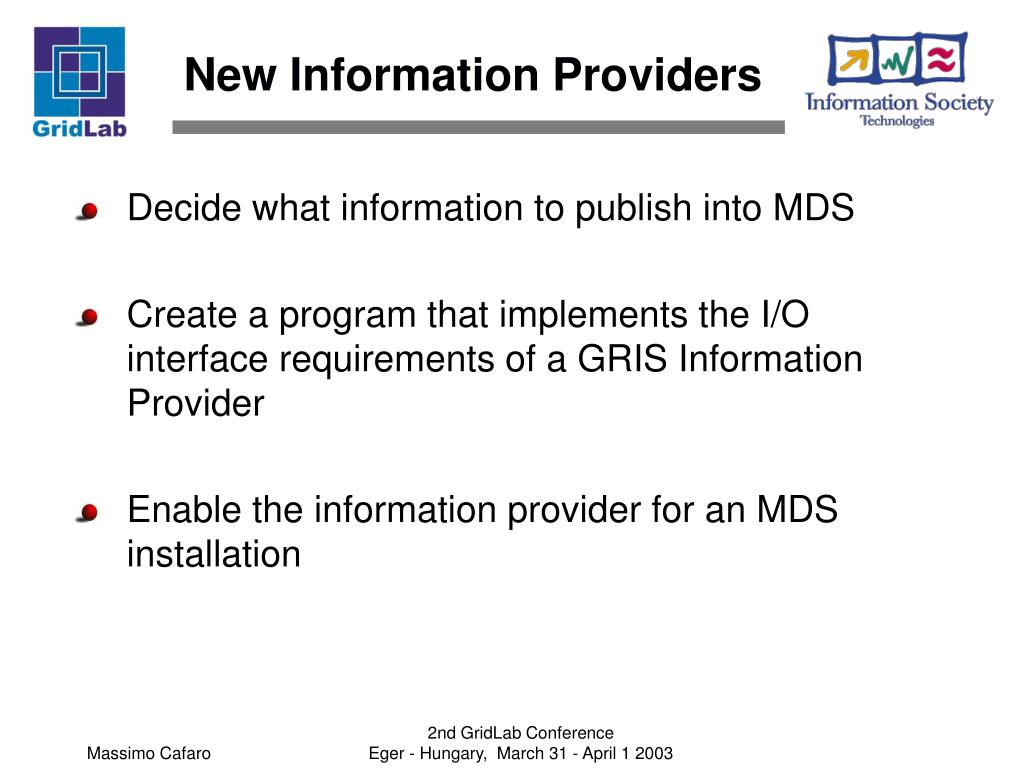 GridLab

New Information Providers

Information Society Technologies

Decide what information to publish into MDS

Create a program that implements the I/O interface requirements of a GRIS Information Provider

Enable the information provider for an MDS installation

Massimo Cafaro

2nd GridLab Conference
Eger - Hungary, March 31 - April 1 2003